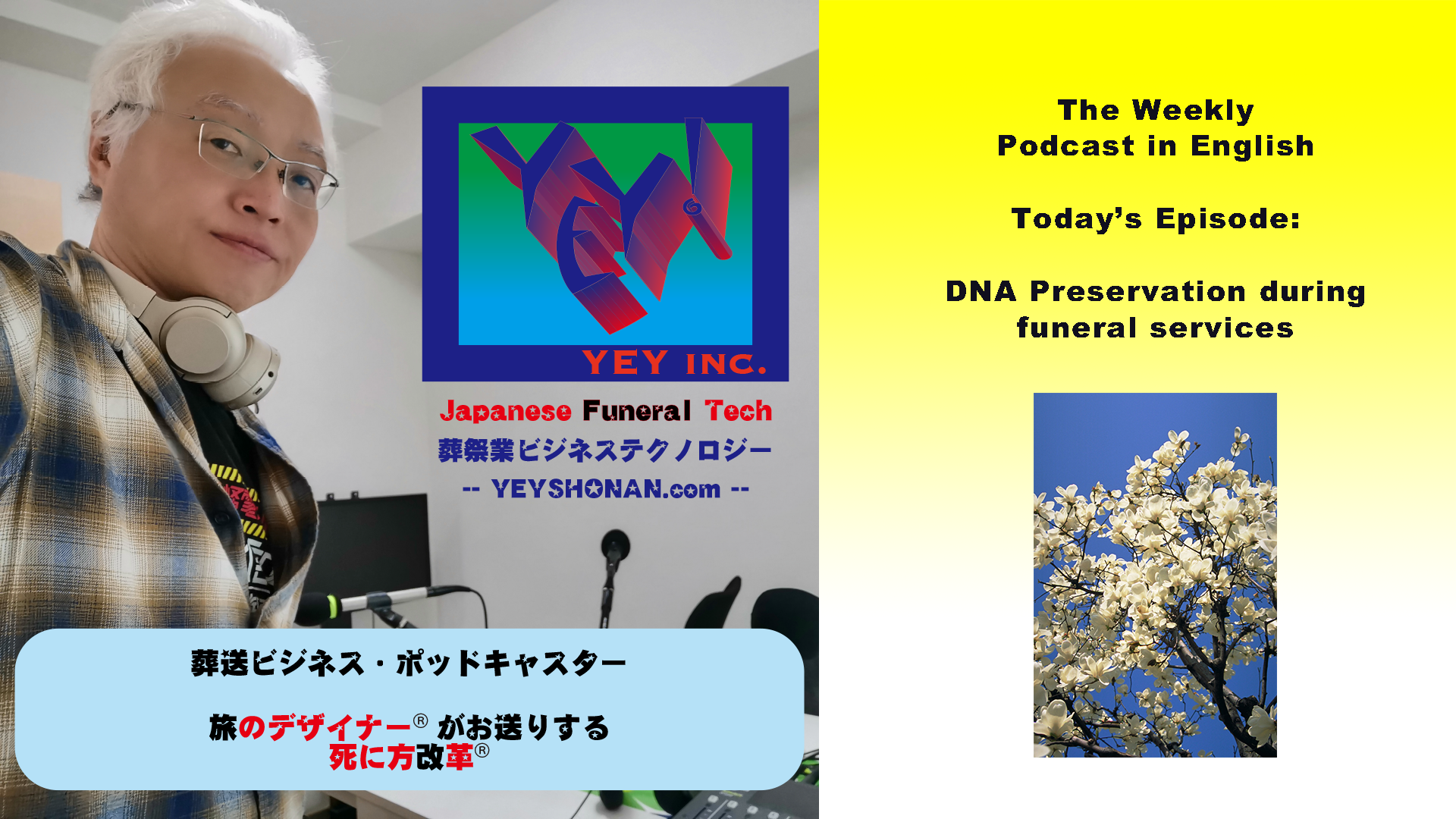 YEY!

YEY INC.

Japanese Funeral Tech
葬祭業ビジネステクノロジー
-- YEYSHONAN.com --

葬送ビジネス・ポッドキャスター

旅のデザイナー® がお送りする
死に方改革®

The Weekly
Podcast in English

Today's Episode:

DNA Preservation during funeral services